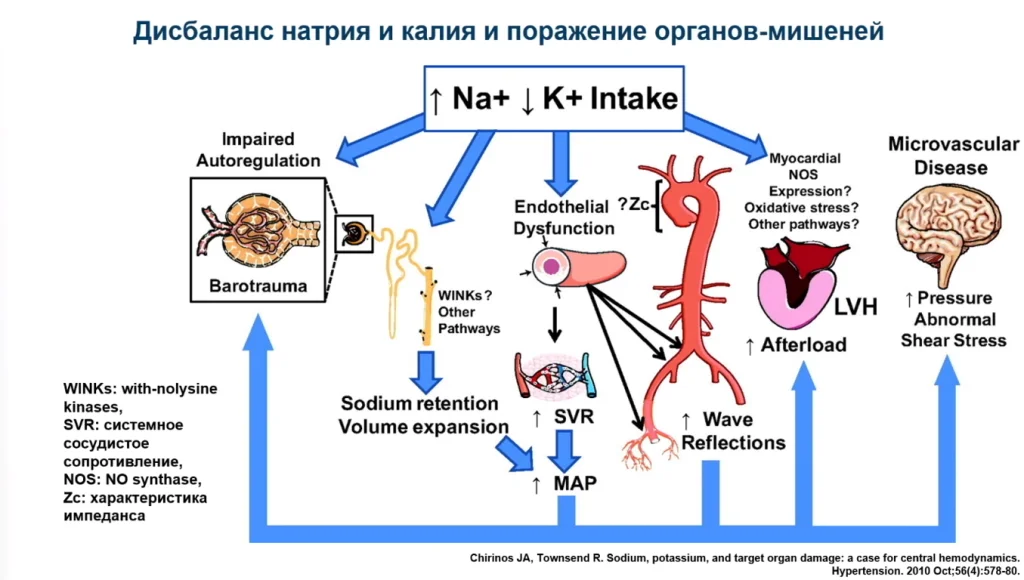 Дисбаланс натрия и калия и поражение органов-мишеней

↑ Na+ ↓ K+ Intake

Impaired Autoregulation

Barotrauma

WINKs? Other Pathways

Sodium retention Volume expansion

Endothelial Dysfunction

?Zc

↑ SVR

↑ MAP

↑ Wave Reflections

Myocardial NOS Expression? Oxidative stress? Other pathways?

LVH

↑ Afterload

Microvascular Disease

↑ Pressure Abnormal Shear Stress

WINKs: with-nolysine kinases,
SVR: системное сосудистое сопротивление,
NOS: NO synthase,
Zc: характеристика импеданса

Chirinos JA, Townsend R. Sodium, potassium, and target organ damage: a case for central hemodynamics. Hypertension. 2010 Oct;56(4):578-80.